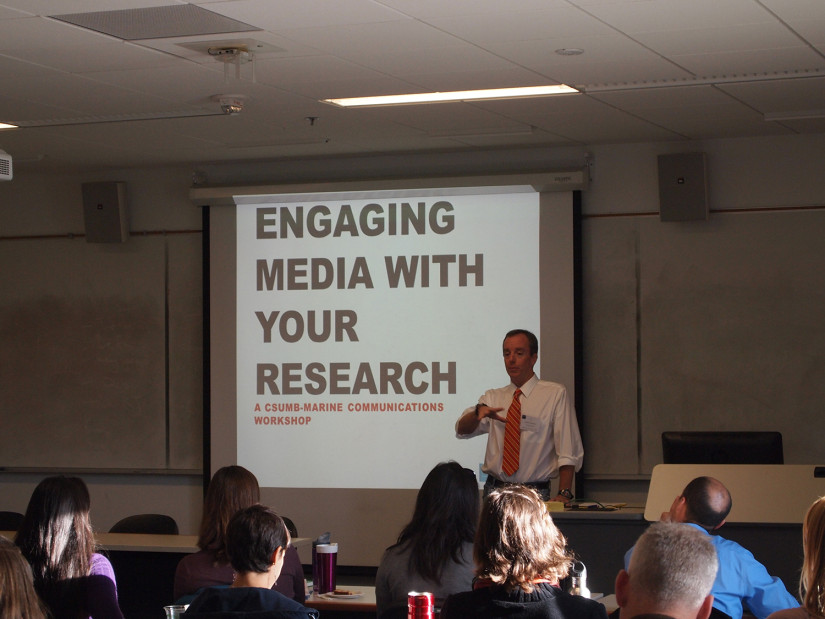 ENGAGING MEDIA WITH YOUR RESEARCH

A CSUMB-MARINE COMMUNICATIONS WORKSHOP